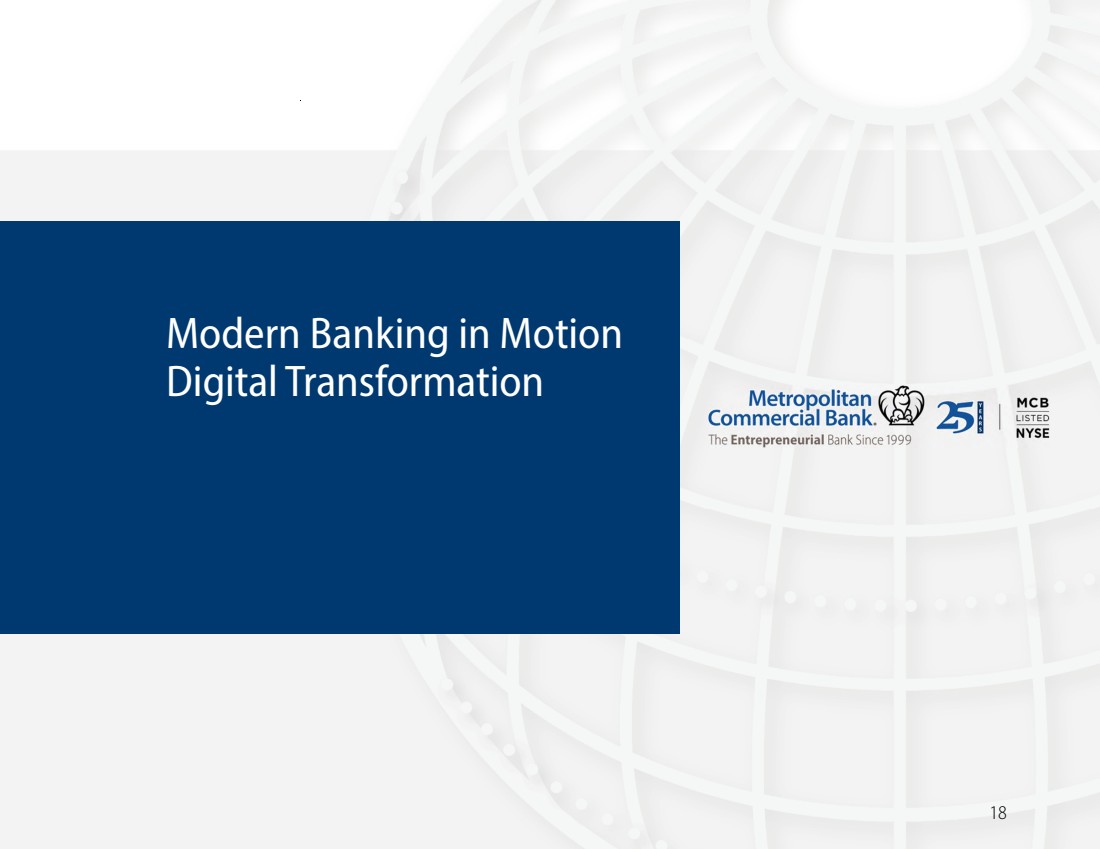 Modern Banking in Motion
Digital Transformation

Metropolitan Commercial Bank.
The Entrepreneurial Bank Since 1999

25 YEARS

MCB
LISTED
NYSE

18